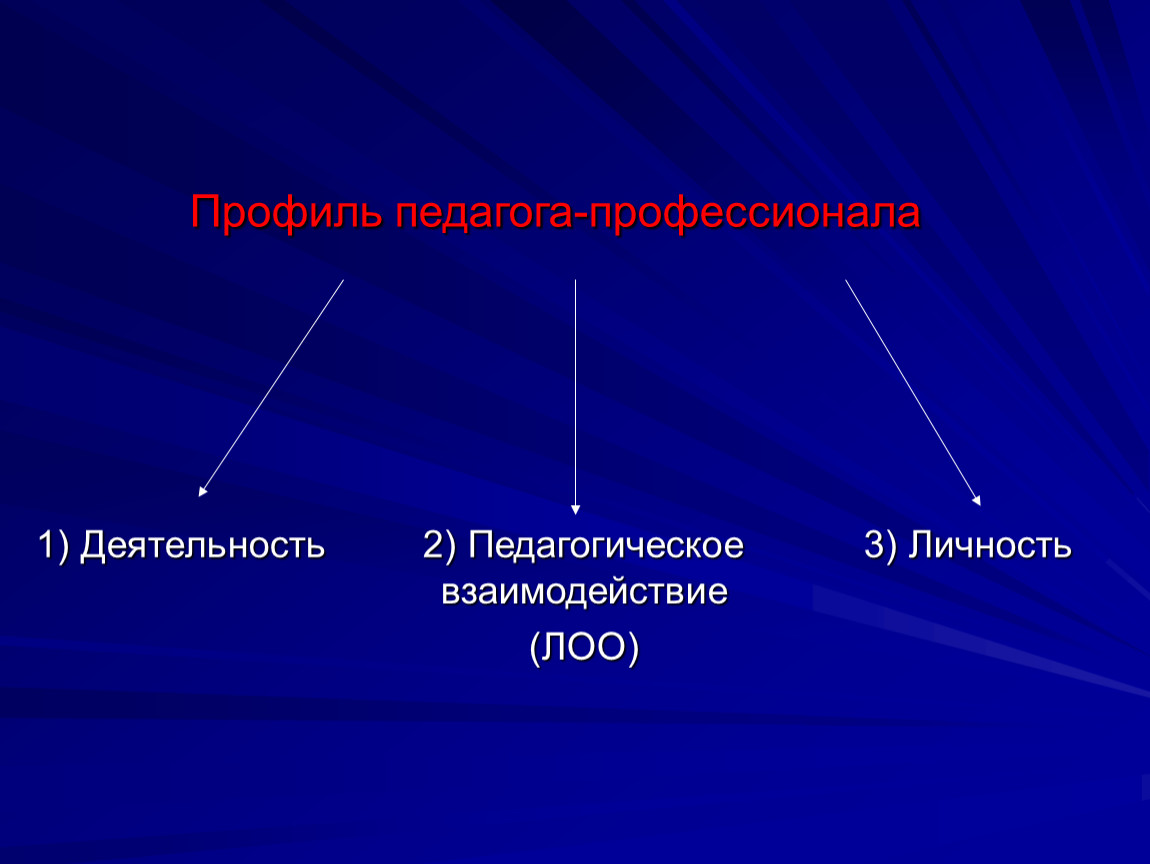 Профиль педагога-профессионала

1) Деятельность

2) Педагогическое взаимодействие

(ЛОО)

3) Личность